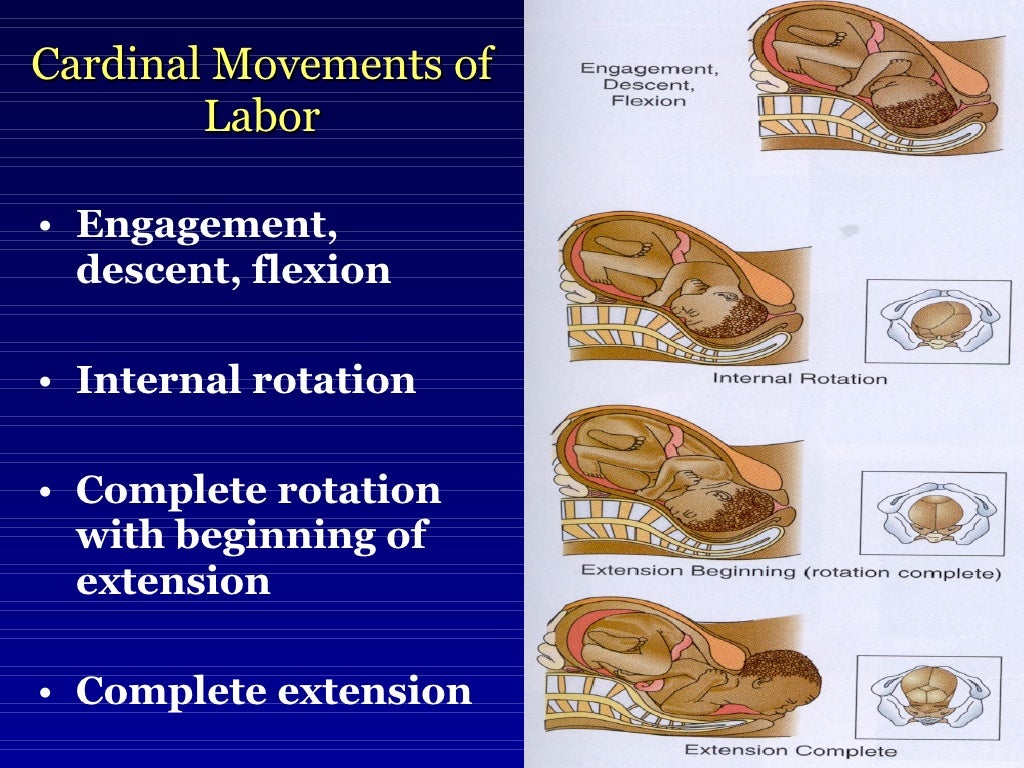 Cardinal Movements of Labor

• Engagement, descent, flexion

• Internal rotation

• Complete rotation with beginning of extension

• Complete extension

Engagement, Descent, Flexion

Internal Rotation

Extension Beginning (rotation complete)

Extension Complete